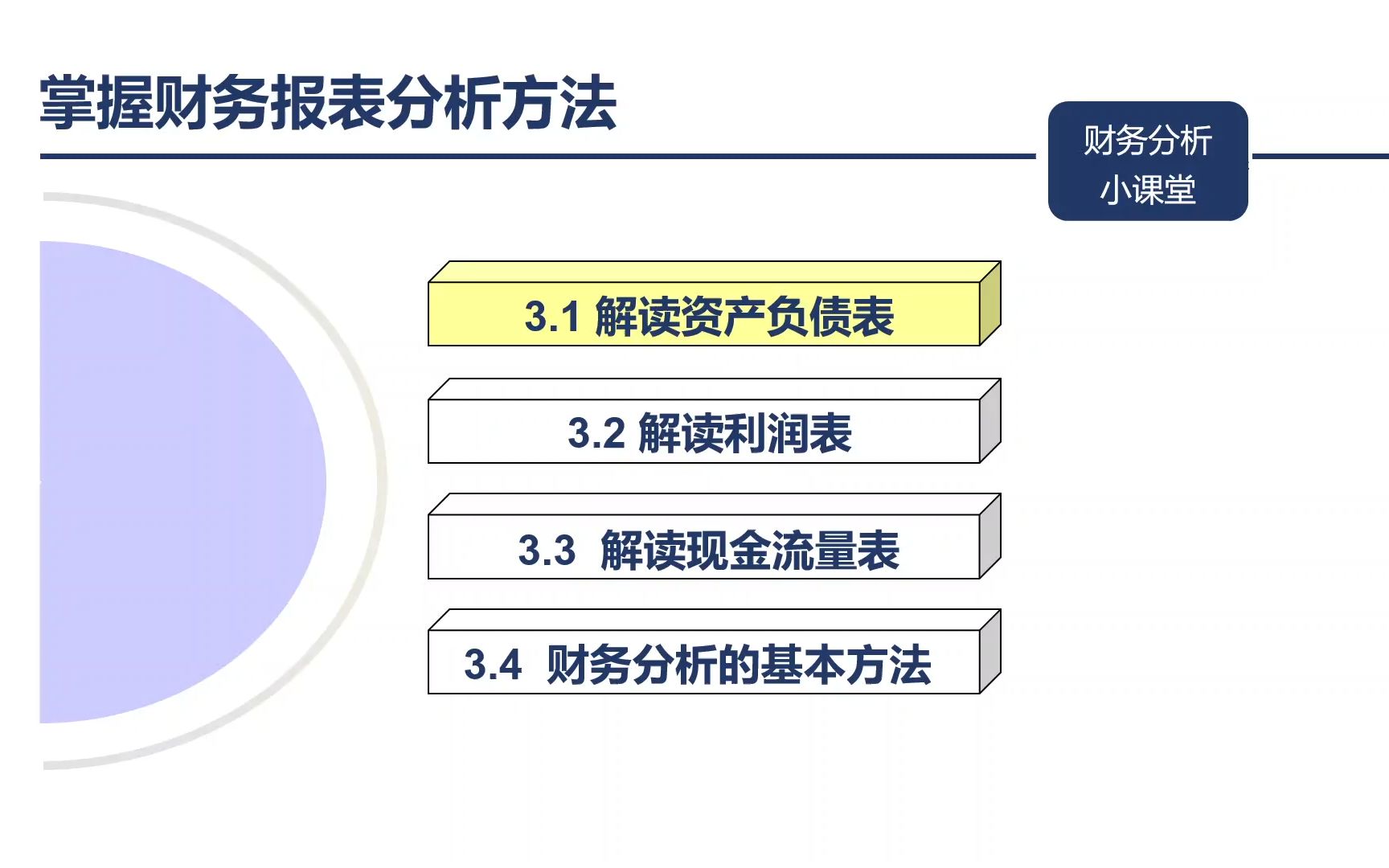 掌握财务报表分析方法

财务分析
小课堂

3.1 解读资产负债表

3.2 解读利润表

3.3 解读现金流量表

3.4 财务分析的基本方法